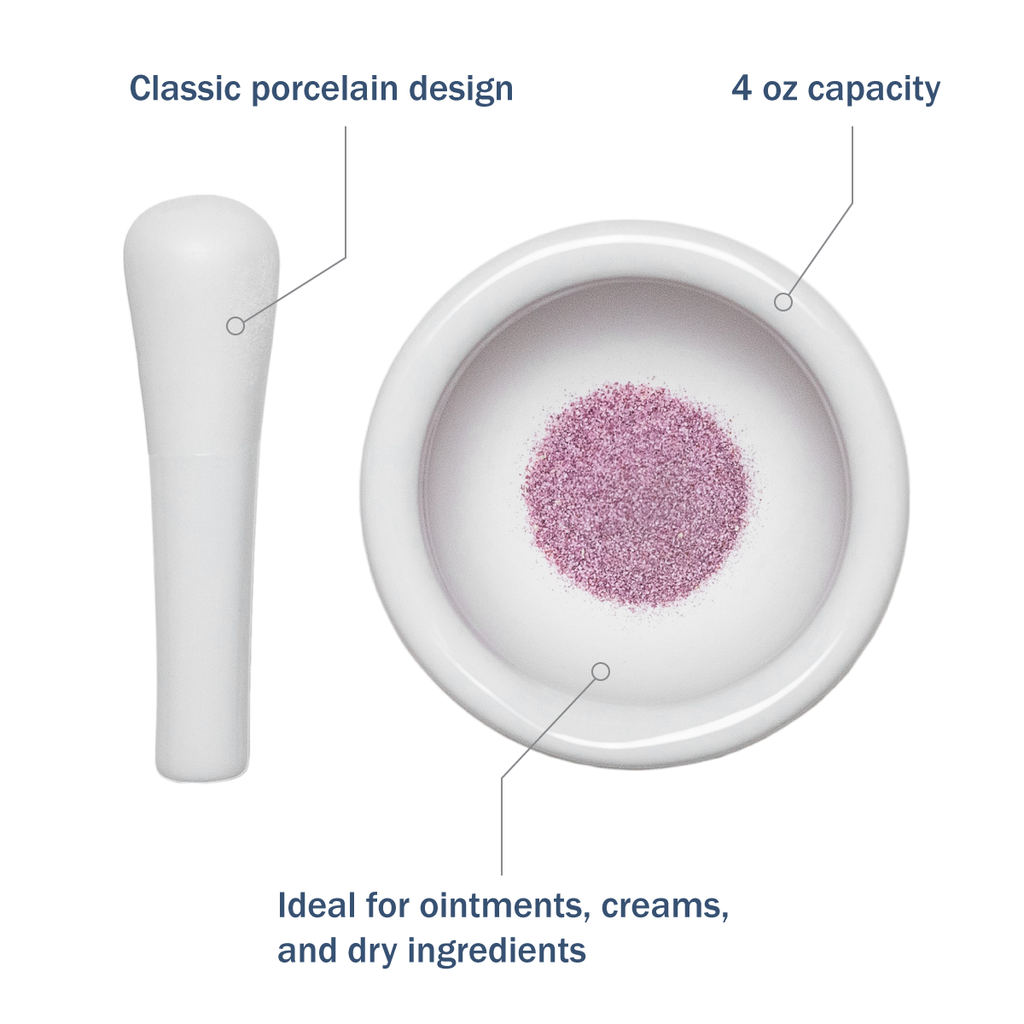 Classic porcelain design

4 oz capacity

Ideal for ointments, creams, and dry ingredients